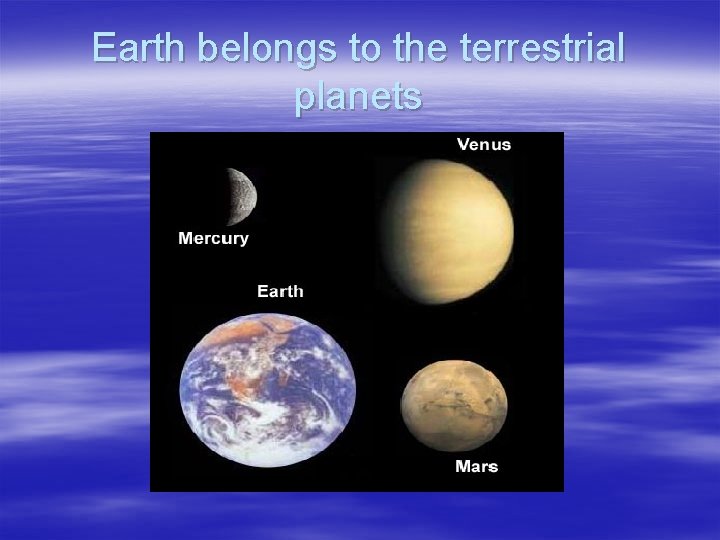 Earth belongs to the terrestrial planets

Venus

Mercury

Earth

Mars